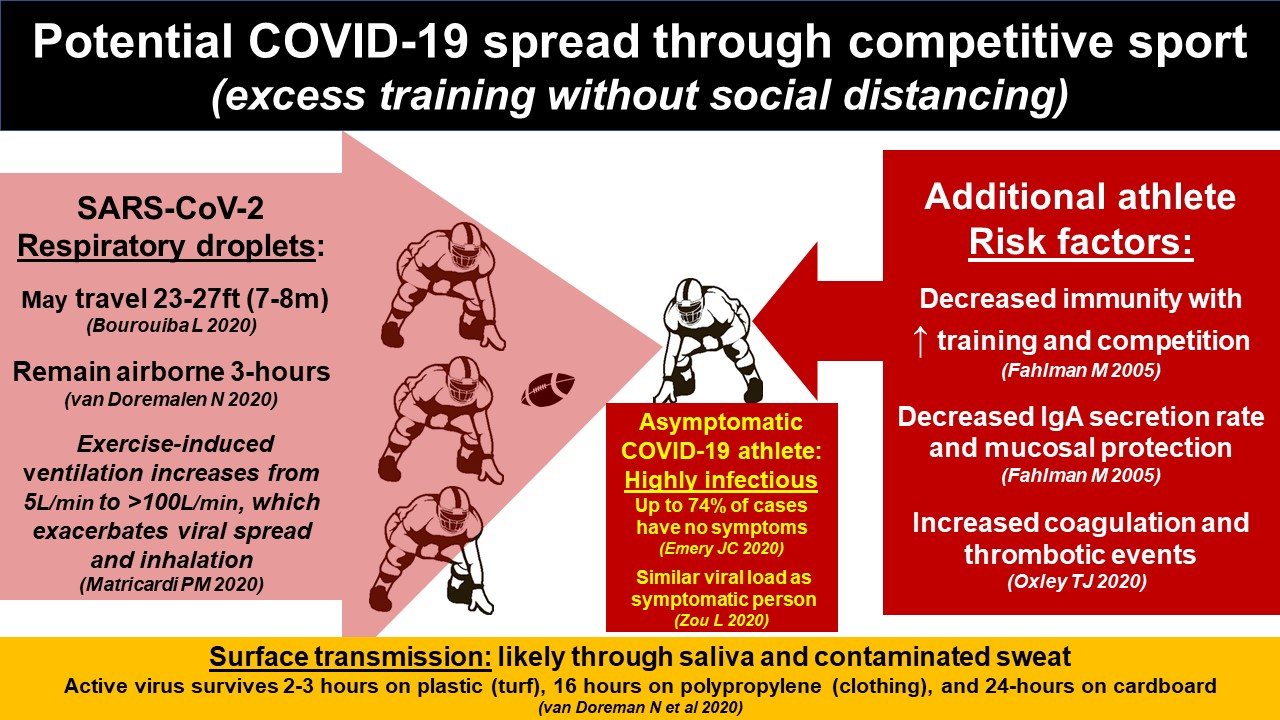 Potential COVID-19 spread through competitive sport
(excess training without social distancing)

SARS-CoV-2
Respiratory droplets:

May travel 23-27ft (7-8m)
(Bourouiba L 2020)

Remain airborne 3-hours
(van Doremalen N 2020)

Exercise-induced ventilation increases from 5L/min to >100L/min, which exacerbates viral spread and inhalation
(Matricardi PM 2020)

Asymptomatic COVID-19 athlete:
Highly infectious
Up to 74% of cases have no symptoms
(Emery JC 2020)

Similar viral load as symptomatic person
(Zou L 2020)

Additional athlete
Risk factors:

Decreased immunity with ↑ training and competition
(Fahlman M 2005)

Decreased IgA secretion rate and mucosal protection
(Fahlman M 2005)

Increased coagulation and thrombotic events
(Oxley TJ 2020)

Surface transmission: likely through saliva and contaminated sweat
Active virus survives 2-3 hours on plastic (turf), 16 hours on polypropylene (clothing), and 24-hours on cardboard
(van Doreman N et al 2020)